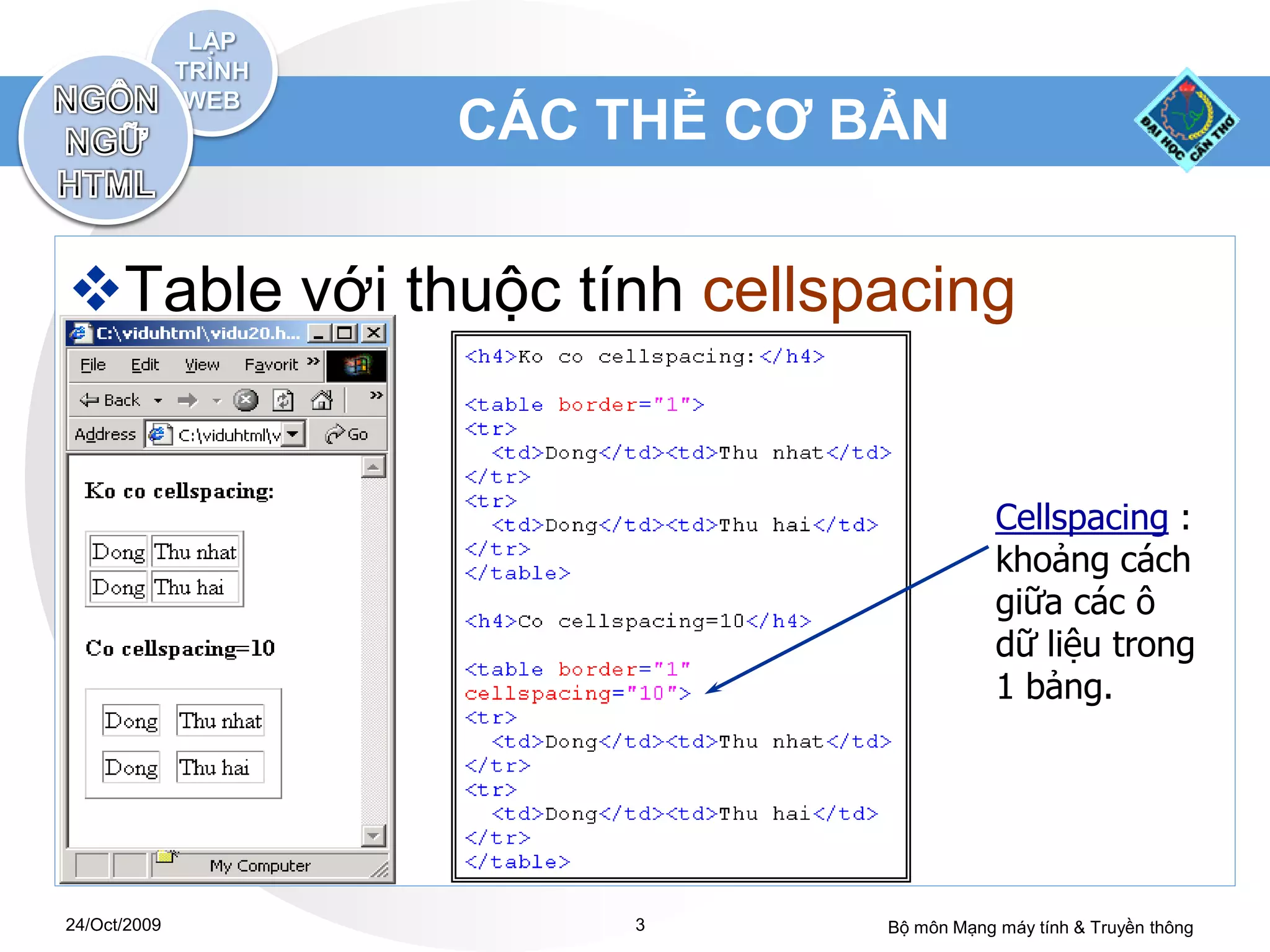 LẬP TRÌNH WEB

NGÔN NGỮ HTML

CÁC THẺ CƠ BẢN

ĐẠI HỌC CẦN THƠ

❖Table với thuộc tính cellspacing

C:\viduhtml\vidu20.h...

File Edit View Favorit »

Back

Address C:\viduhtml\v Go

Ko co cellspacing:

| Dong | Thu nhat |
|---|---|
| Dong | Thu hai |

Co cellspacing=10

| Dong | Thu nhat |
|---|---|
| Dong | Thu hai |

My Computer

<h4>Ko co cellspacing:</h4>

<table border="1">
<tr>
<td>Dong</td><td>Thu nhat</td>
</tr>
<tr>
<td>Dong</td><td>Thu hai</td>
</tr>
</table>

<h4>Co cellspacing=10</h4>

<table border="1"
cellspacing="10">
<tr>
<td>Dong</td><td>Thu nhat</td>
</tr>
<tr>
<td>Dong</td><td>Thu hai</td>
</tr>
</table>

Cellspacing : khoảng cách giữa các ô dữ liệu trong 1 bảng.

24/Oct/2009

3

Bộ môn Mạng máy tính & Truyền thông